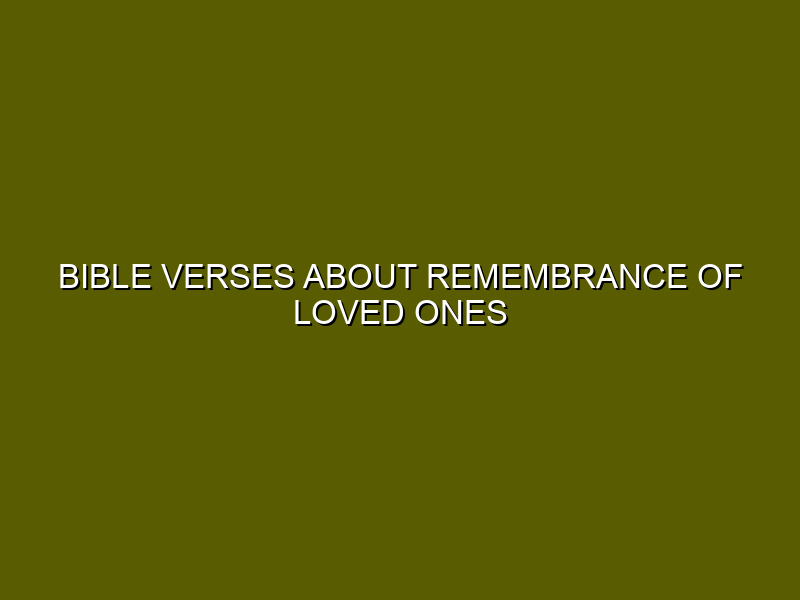 BIBLE VERSES ABOUT REMEMBRANCE OF LOVED ONES